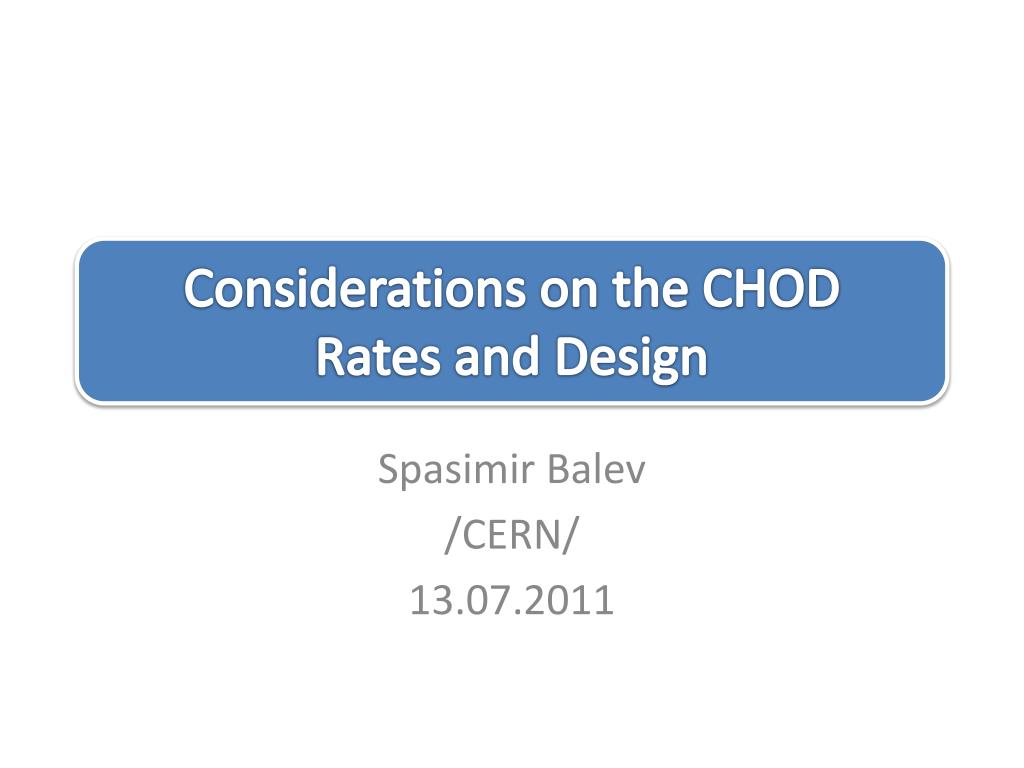 Considerations on the CHOD Rates and Design

Spasimir Balev
/CERN/
13.07.2011